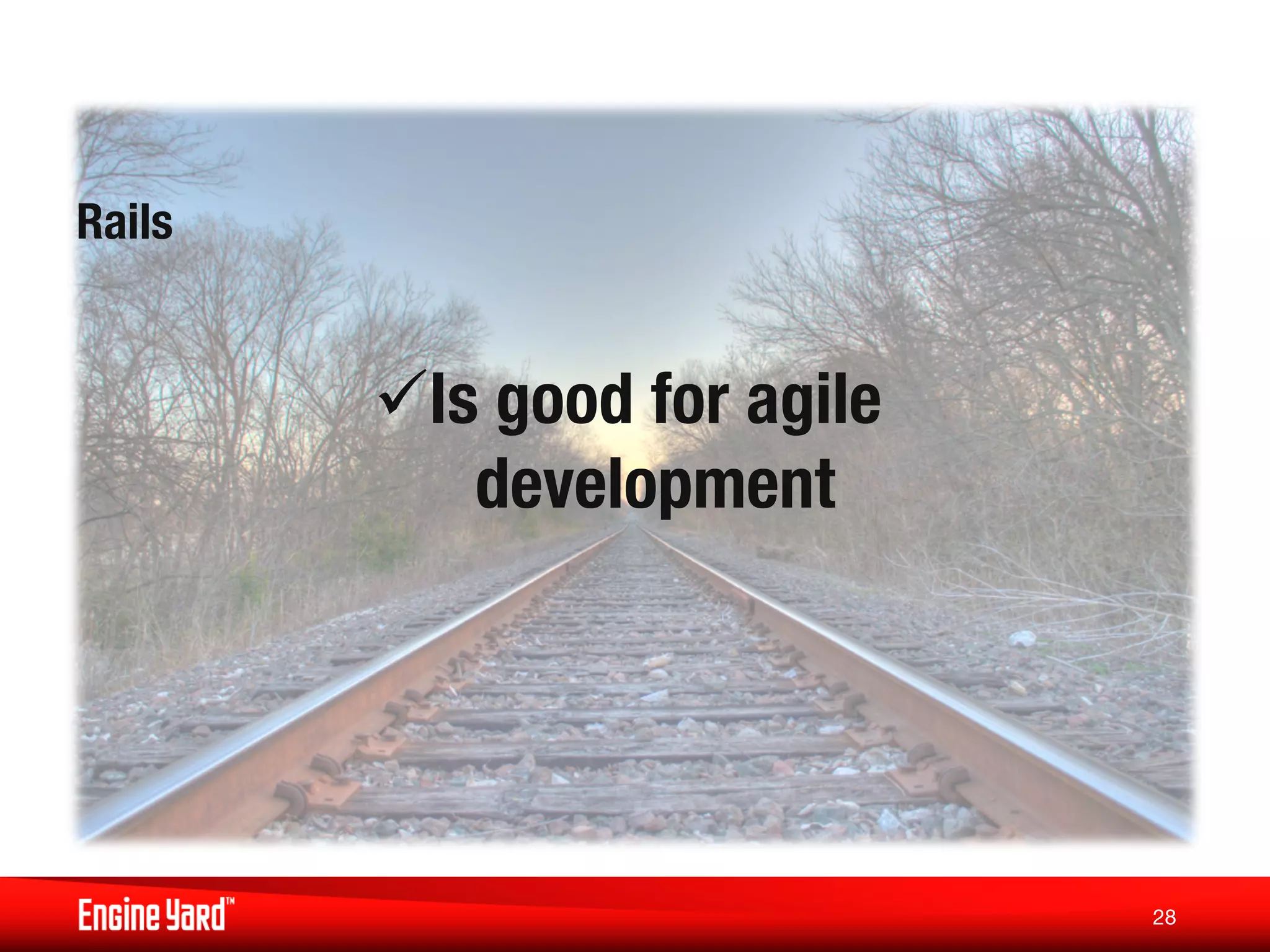 Rails

✓Is good for agile development

Engine Yard™

28